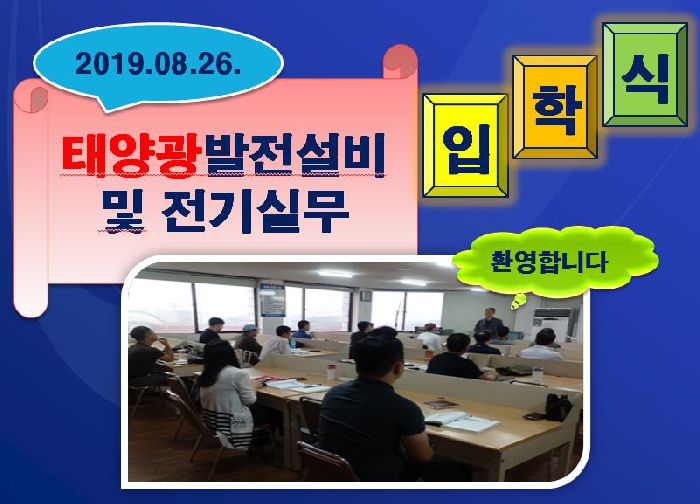 2019.08.26.

태양광발전설비 및 전기실무

입 학 식

환영합니다